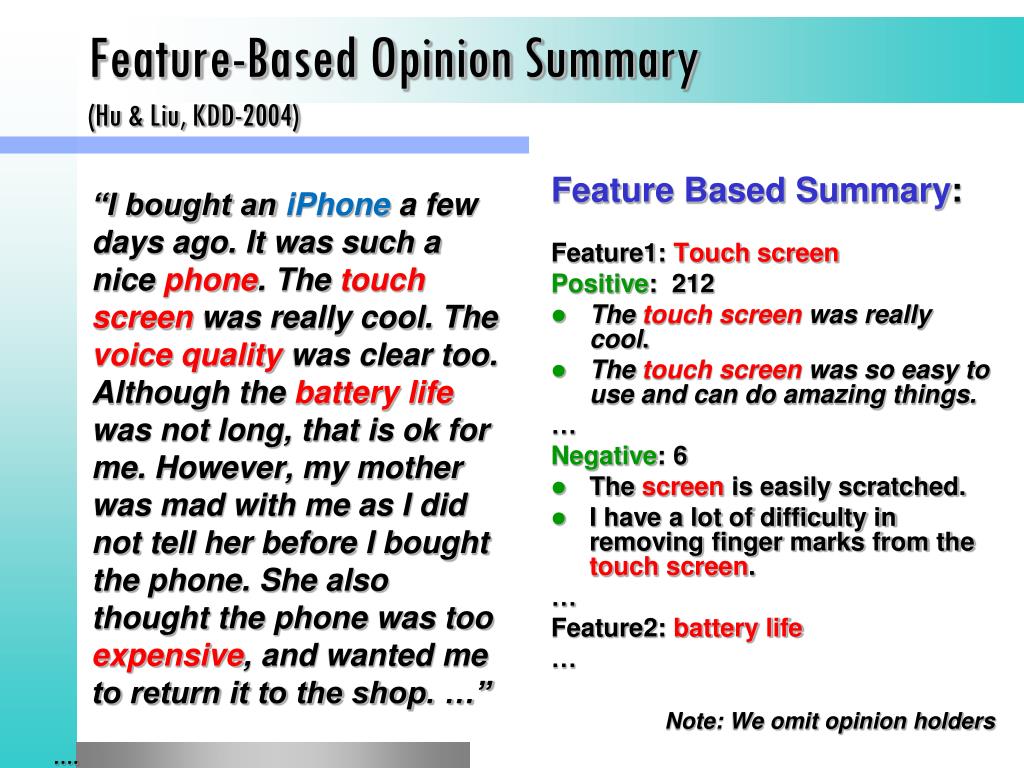 Feature-Based Opinion Summary
(Hu & Liu, KDD-2004)

"I bought an iPhone a few days ago. It was such a nice phone. The touch screen was really cool. The voice quality was clear too. Although the battery life was not long, that is ok for me. However, my mother was mad with me as I did not tell her before I bought the phone. She also thought the phone was too expensive, and wanted me to return it to the shop. …"

….

Feature Based Summary:

Feature1: Touch screen
Positive: 212
- The touch screen was really cool.
- The touch screen was so easy to use and can do amazing things.
…
Negative: 6
- The screen is easily scratched.
- I have a lot of difficulty in removing finger marks from the touch screen.
…
Feature2: battery life
…

Note: We omit opinion holders